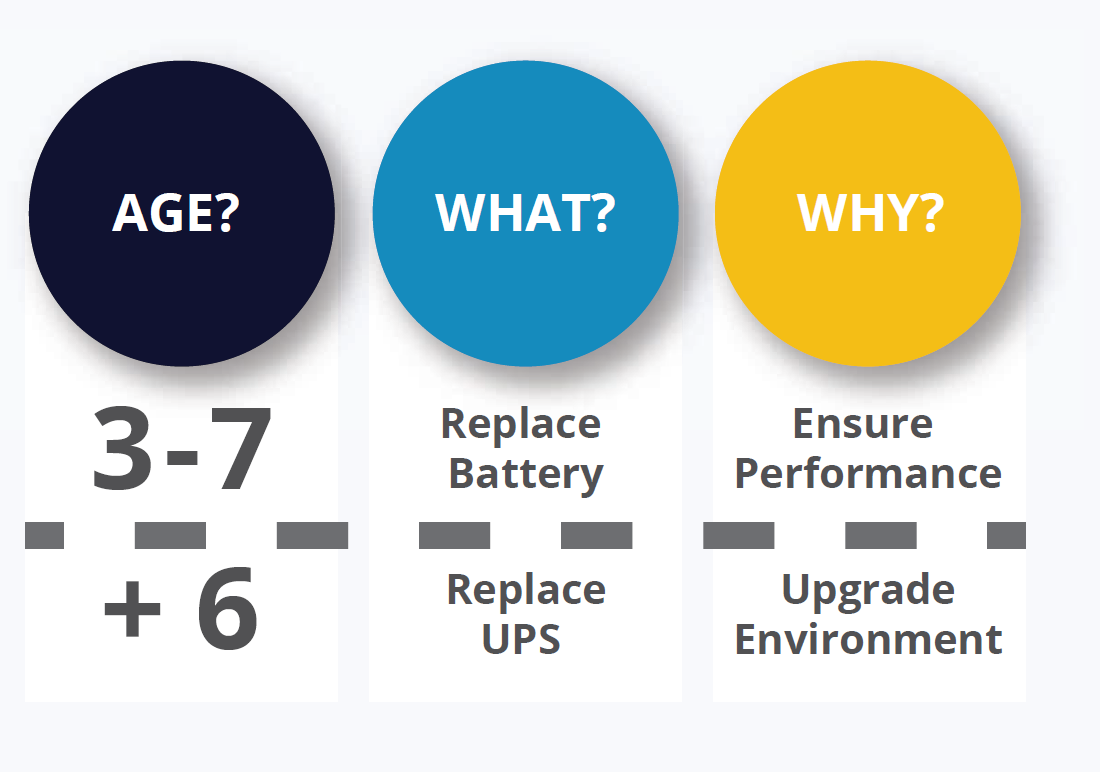 AGE?

3-7

+ 6

WHAT?

Replace Battery

Replace UPS

WHY?

Ensure Performance

Upgrade Environment